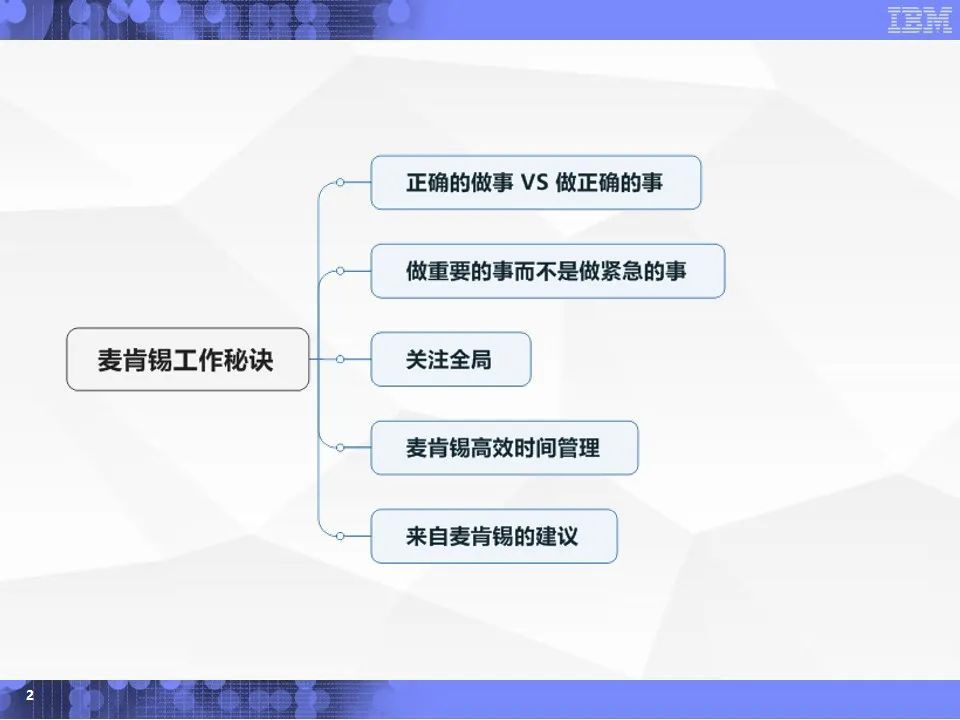 IBM

麦肯锡工作秘诀

正确的做事 VS 做正确的事

做重要的事而不是做紧急的事

关注全局

麦肯锡高效时间管理

来自麦肯锡的建议

2